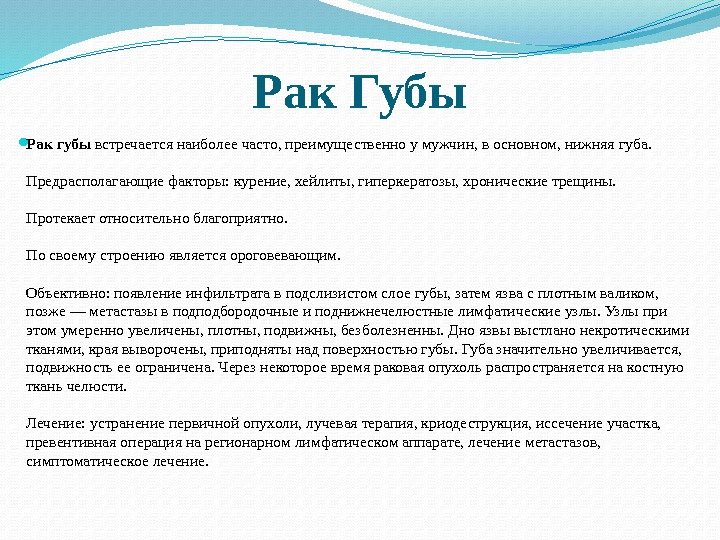 Рак Губы

Рак губы встречается наиболее часто, преимущественно у мужчин, в основном, нижняя губа.

Предрасполагающие факторы: курение, хейлиты, гиперкератозы, хронические трещины.

Протекает относительно благоприятно.

По своему строению является ороговевающим.

Объективно: появление инфильтрата в подслизистом слое губы, затем язва с плотным валиком, позже — метастазы в подподбородочные и поднижнечелюстные лимфатические узлы. Узлы при этом умеренно увеличены, плотны, подвижны, безболезненны. Дно язвы выстлано некротическими тканями, края выворочены, приподняты над поверхностью губы. Губа значительно увеличивается, подвижность ее ограничена. Через некоторое время раковая опухоль распространяется на костную ткань челюсти.

Лечение: устранение первичной опухоли, лучевая терапия, криодеструкция, иссечение участка, превентивная операция на регионарном лимфатическом аппарате, лечение метастазов, симптоматическое лечение.